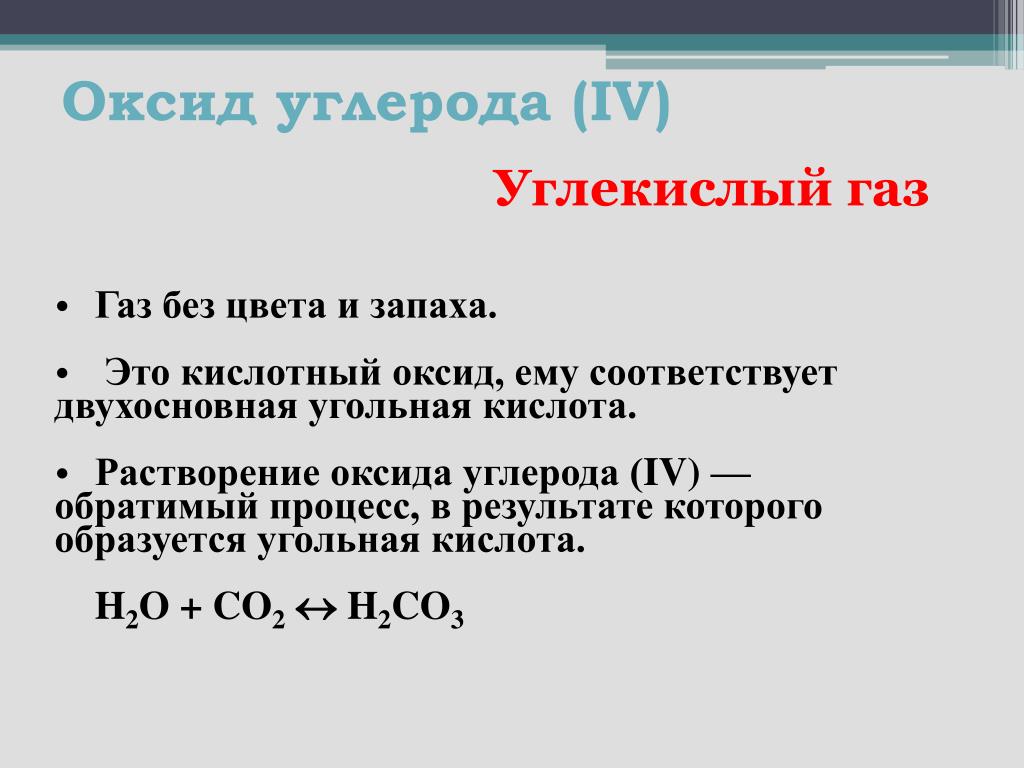 Оксид углерода (IV)

Углекислый газ

• Газ без цвета и запаха.

• Это кислотный оксид, ему соответствует двухосновная угольная кислота.

• Растворение оксида углерода (IV) — обратимый процесс, в результате которого образуется угольная кислота.

$H_2O + CO_2 \leftrightarrow H_2CO_3$